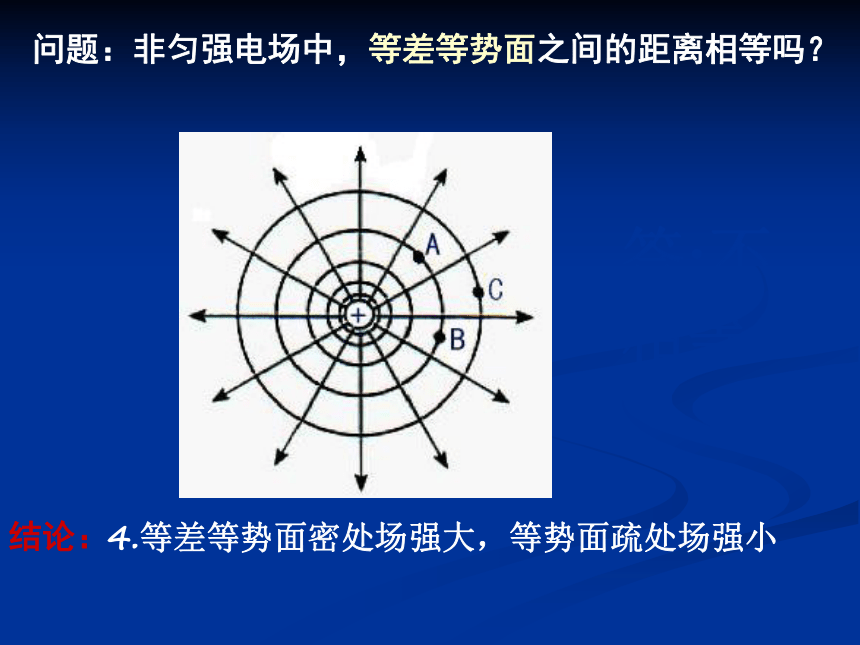 问题：非匀强电场中，等差等势面之间的距离相等吗？

A

C

+

B

结论：4.等差等势面密处场强大，等势面疏处场强小